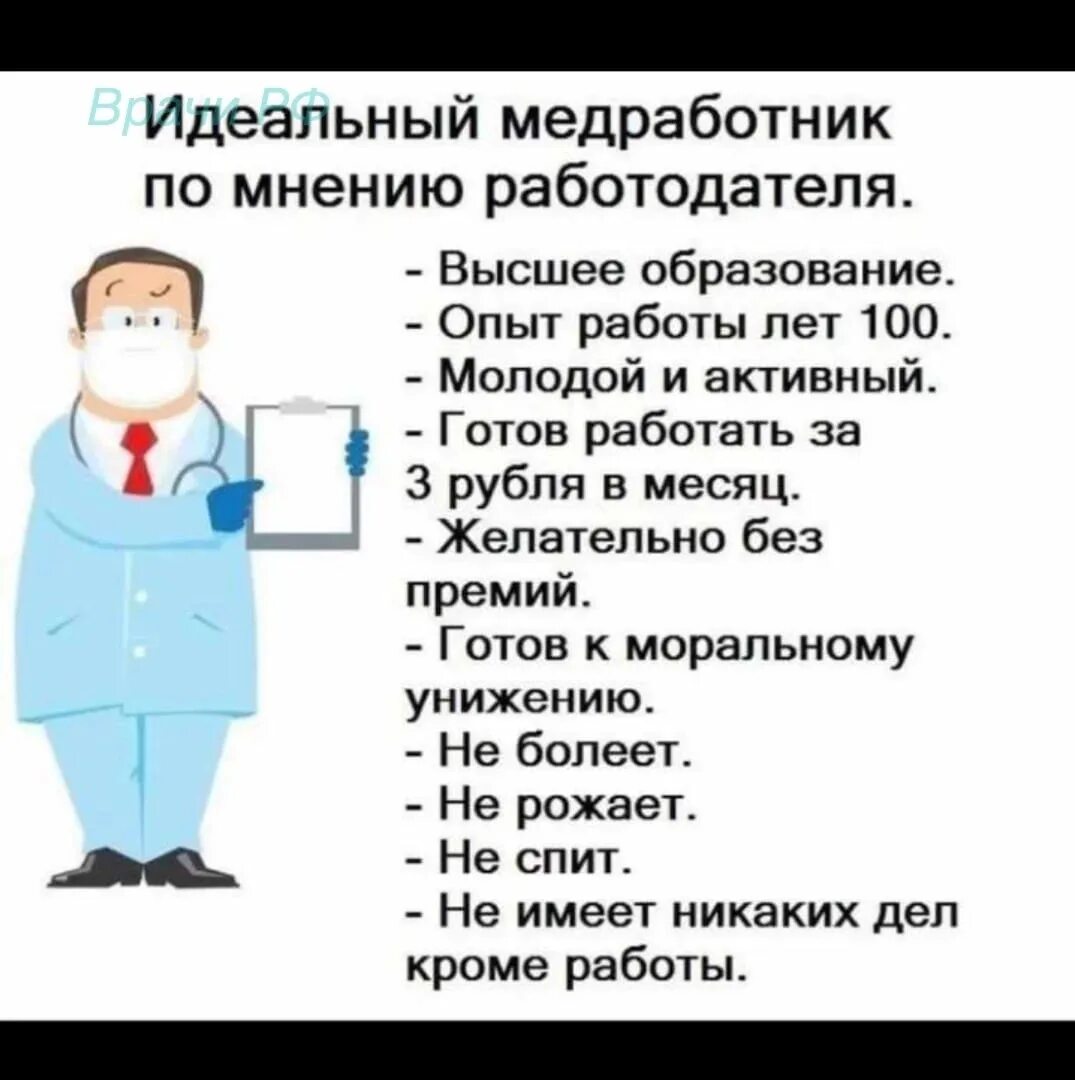 Врачи РФ

Идеальный медработник по мнению работодателя.

- Высшее образование.
- Опыт работы лет 100.
- Молодой и активный.
- Готов работать за 3 рубля в месяц.
- Желательно без премий.
- Готов к моральному унижению.
- Не болеет.
- Не рожает.
- Не спит.
- Не имеет никаких дел кроме работы.